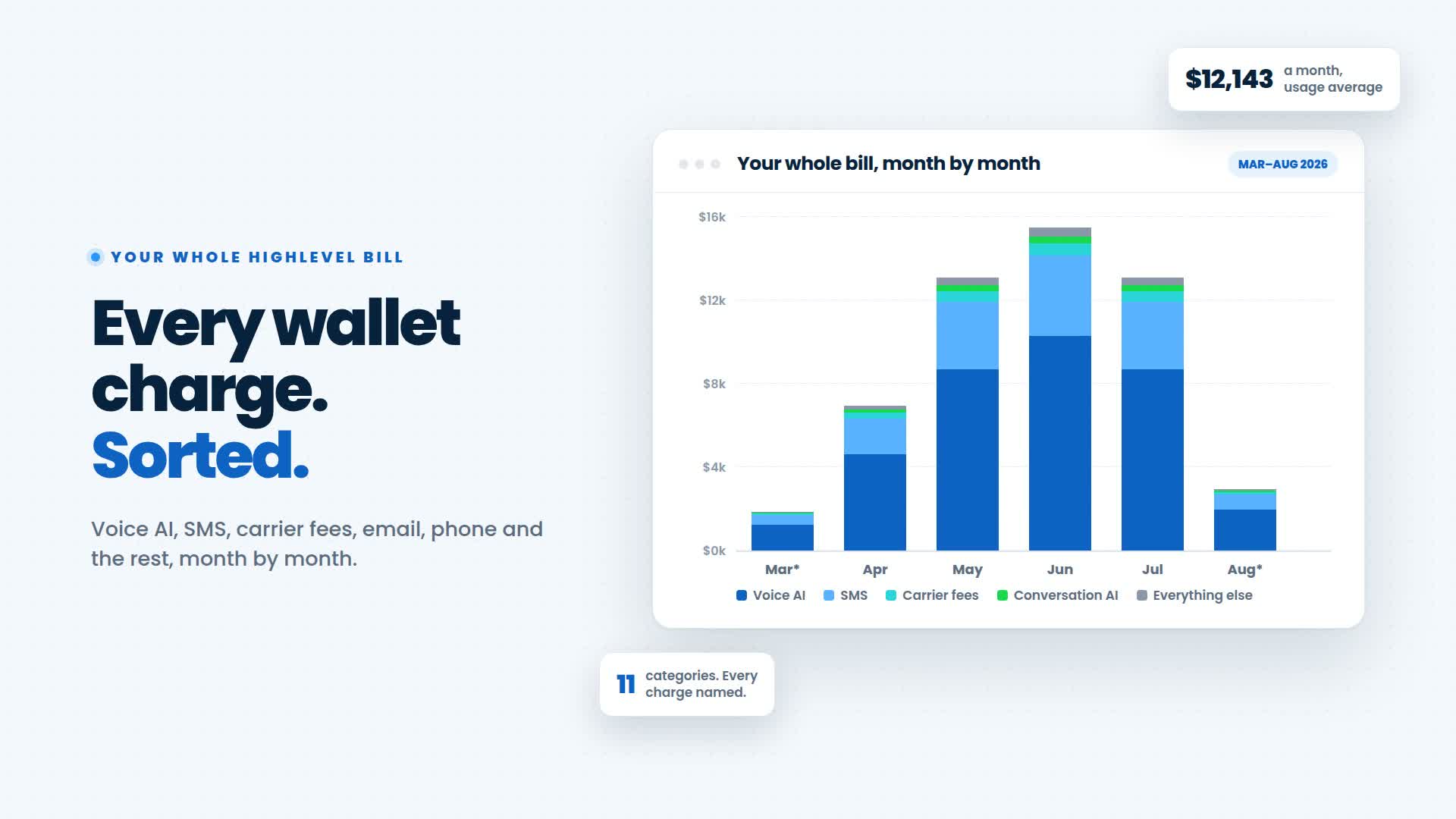 YOUR WHOLE HIGHLEVEL BILL

Every wallet charge. Sorted.

Voice AI, SMS, carrier fees, email, phone and the rest, month by month.

$12,143 a month, usage average

Your whole bill, month by month

MAR–AUG 2026

$16k
$12k
$8k
$4k
$0k

Mar* Apr May Jun Jul Aug*

Voice AI SMS Carrier fees Conversation AI Everything else

11 categories. Every charge named.